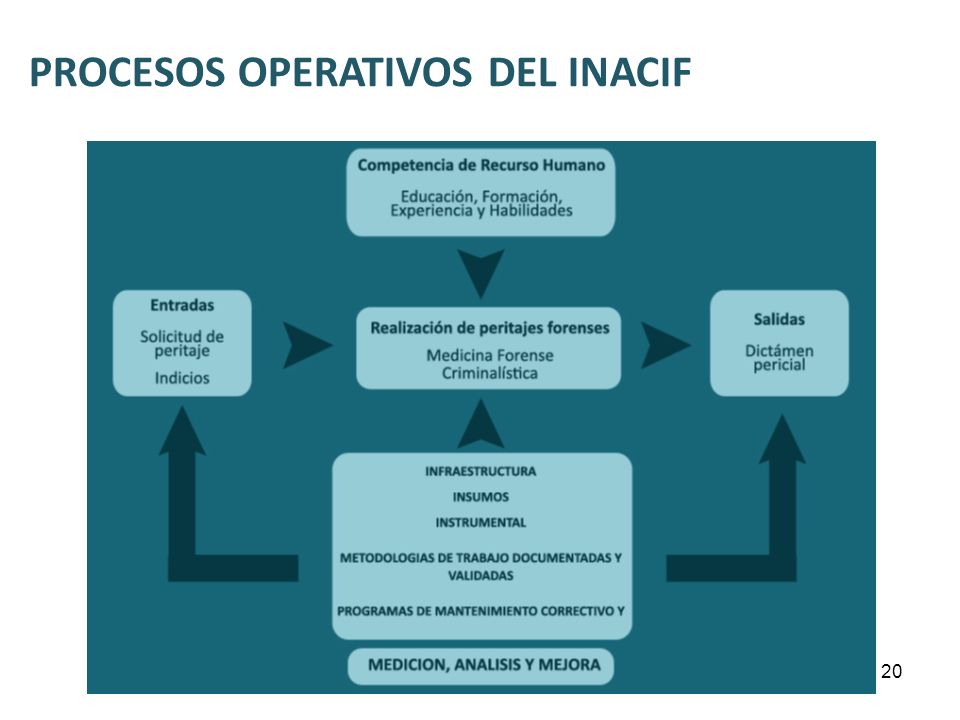 PROCESOS OPERATIVOS DEL INACIF

Competencia de Recurso Humano

Educación, Formación, Experiencia y Habilidades

Entradas

Solicitud de peritaje

Indicios

Realización de peritajes forenses

Medicina Forense
Criminalística

Salidas

Dictámen pericial

INFRAESTRUCTURA

INSUMOS

INSTRUMENTAL

METODOLOGIAS DE TRABAJO DOCUMENTADAS Y VALIDADAS

PROGRAMAS DE MANTENIMIENTO CORRECTIVO Y

MEDICION, ANALISIS Y MEJORA

20